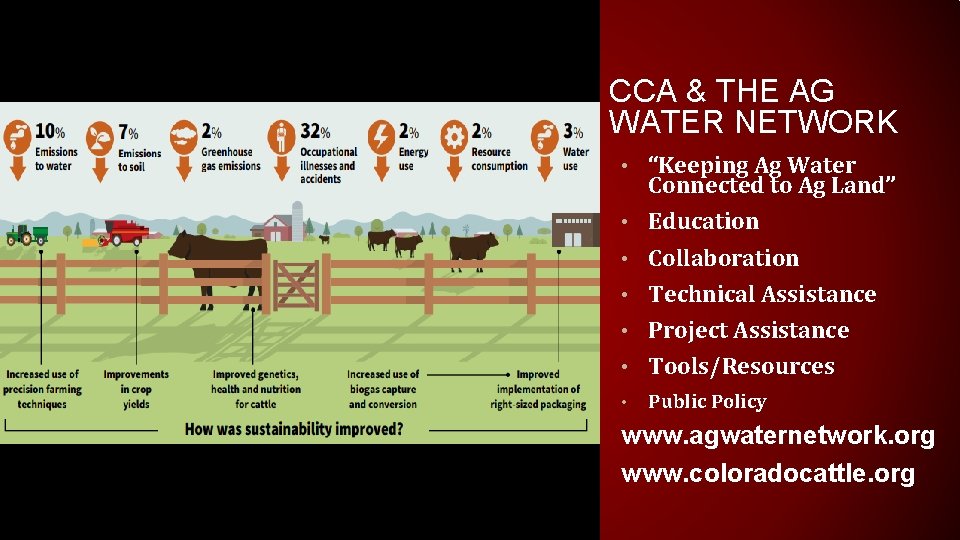 10% Emissions to water

7% Emissions to soil

2% Greenhouse gas emissions

32% Occupational illnesses and accidents

2% Energy use

2% Resource consumption

3% Water use

Increased use of precision farming techniques

Improvements in crop yields

Improved genetics, health and nutrition for cattle

Increased use of biogas capture and conversion

Improved implementation of right-sized packaging

How was sustainability improved?

CCA & THE AG WATER NETWORK

• "Keeping Ag Water Connected to Ag Land"
• Education
• Collaboration
• Technical Assistance
• Project Assistance
• Tools/Resources
• Public Policy

www.agwaternetwork.org
www.coloradocattle.org